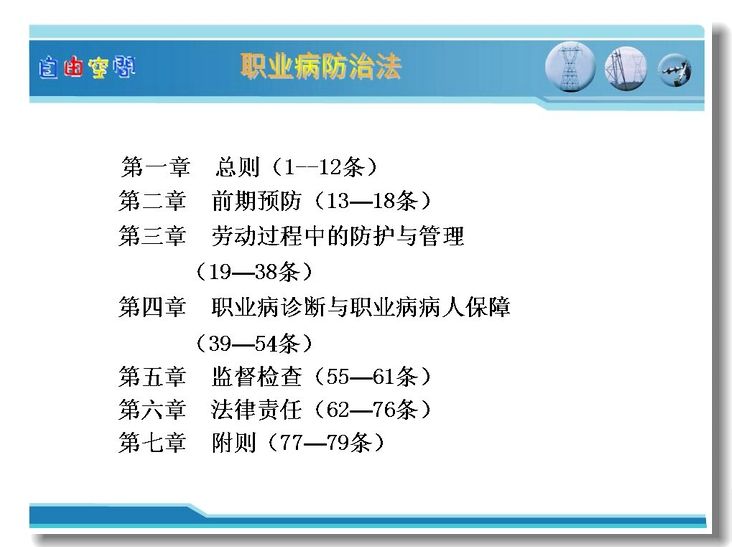 自由空间

职业病防治法

第一章　总则（1--12条）
第二章　前期预防（13—18条）
第三章　劳动过程中的防护与管理（19—38条）
第四章　职业病诊断与职业病病人保障（39—54条）
第五章　监督检查（55—61条）
第六章　法律责任（62—76条）
第七章　附则（77—79条）